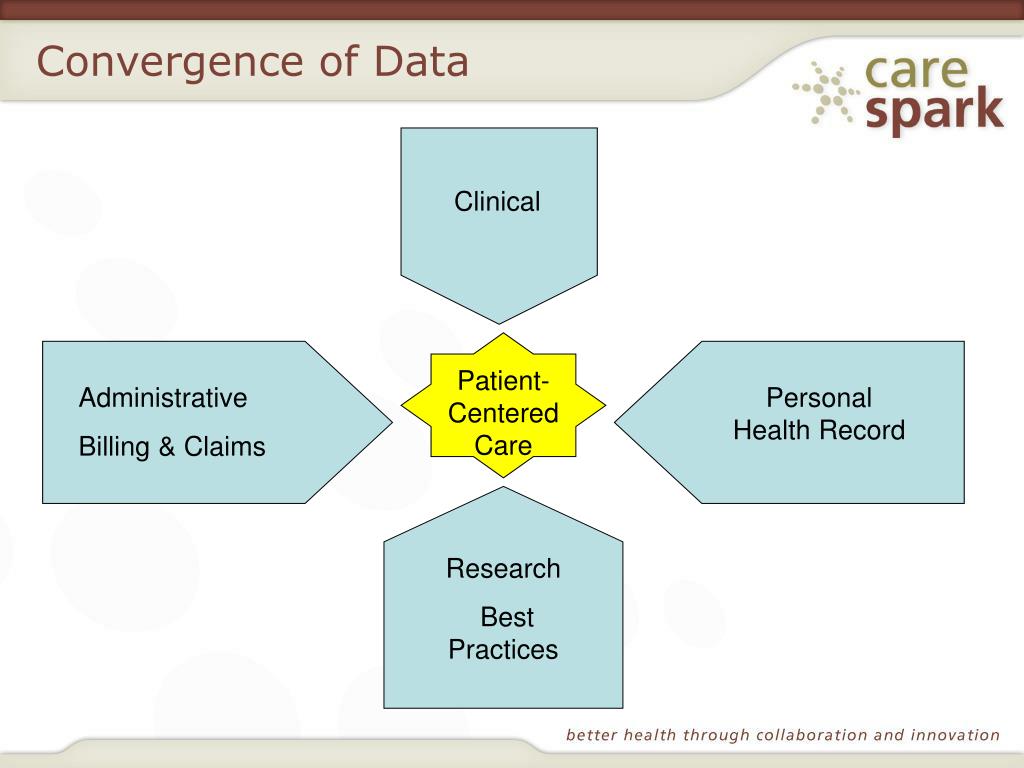 Convergence of Data

care spark

Clinical

Administrative

Billing & Claims

Patient-Centered Care

Personal Health Record

Research

Best Practices

better health through collaboration and innovation